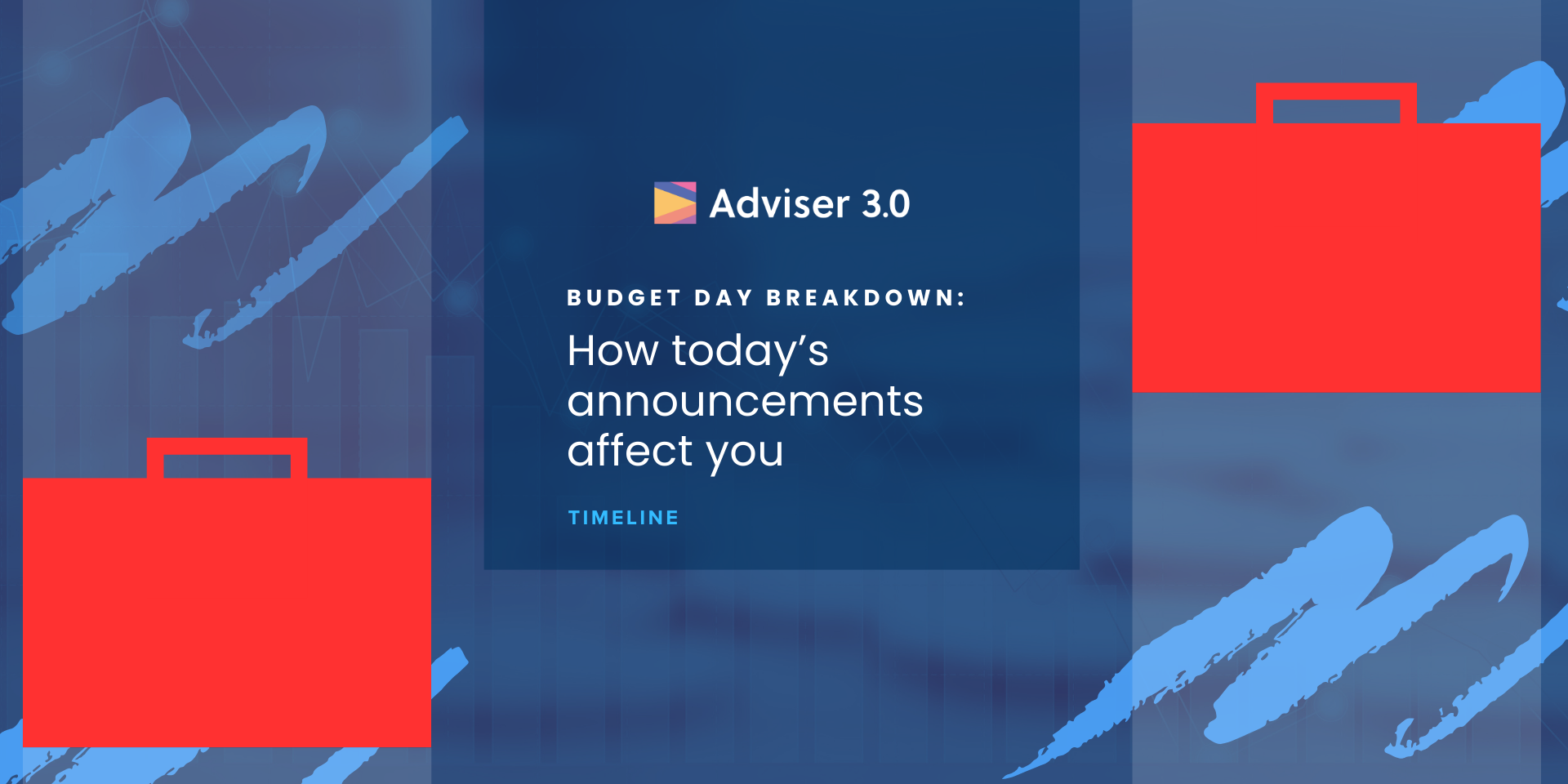 Adviser 3.0

BUDGET DAY BREAKDOWN:

How today's announcements affect you

TIMELINE